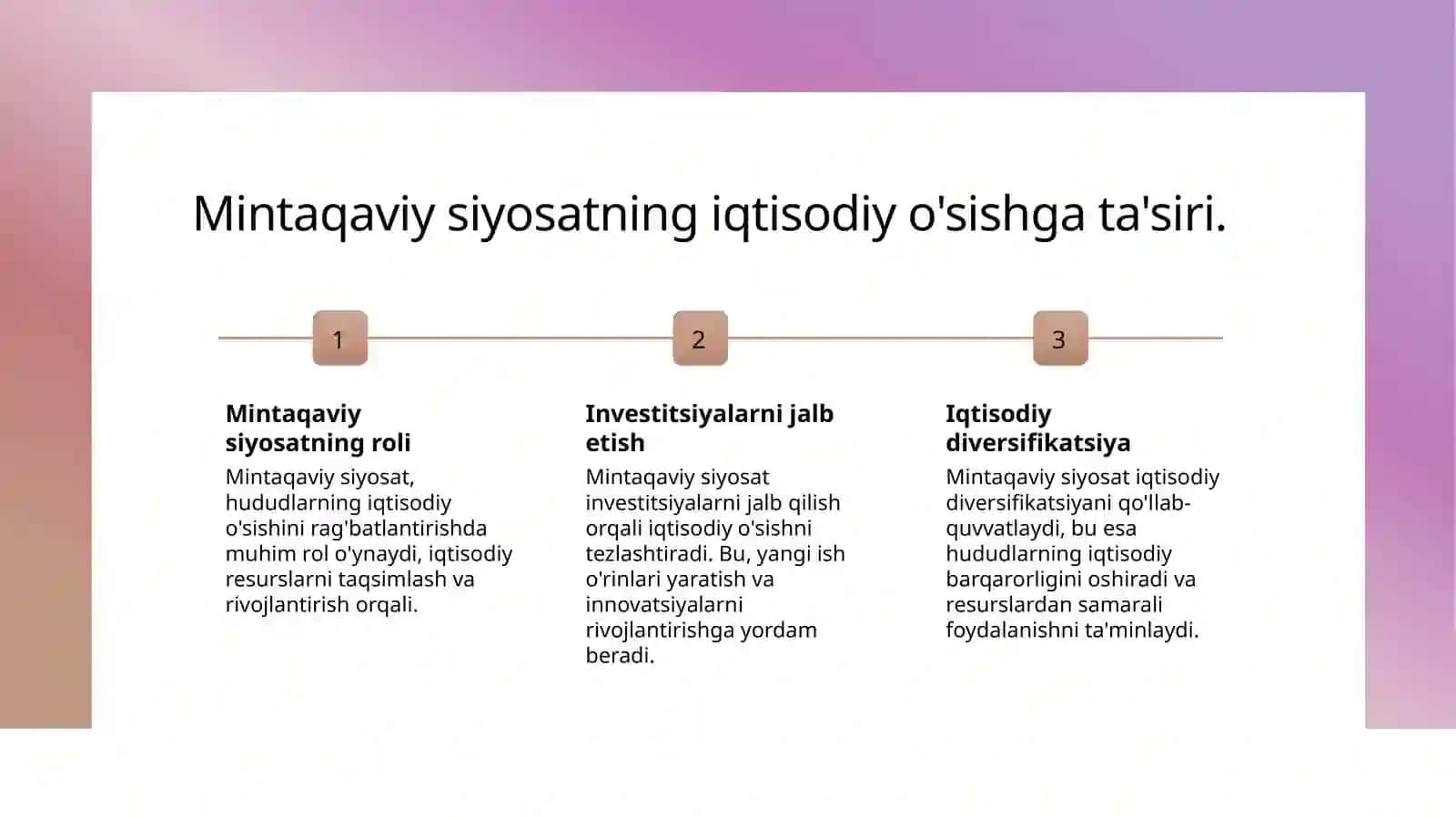 Mintaqaviy siyosatning iqtisodiy o'sishga ta'siri.

1

Mintaqaviy siyosatning roli

Mintaqaviy siyosat, hududlarning iqtisodiy o'sishini rag'batlantirishda muhim rol o'ynaydi, iqtisodiy resurslarni taqsimlash va rivojlantirish orqali.

2

Investitsiyalarni jalb etish

Mintaqaviy siyosat investitsiyalarni jalb qilish orqali iqtisodiy o'sishni tezlashtiradi. Bu, yangi ish o'rinlari yaratish va innovatsiyalarni rivojlantirishga yordam beradi.

3

Iqtisodiy diversifikatsiya

Mintaqaviy siyosat iqtisodiy diversifikatsiyani qo'llab-quvvatlaydi, bu esa hududlarning iqtisodiy barqarorligini oshiradi va resurslardan samarali foydalanishni ta'minlaydi.